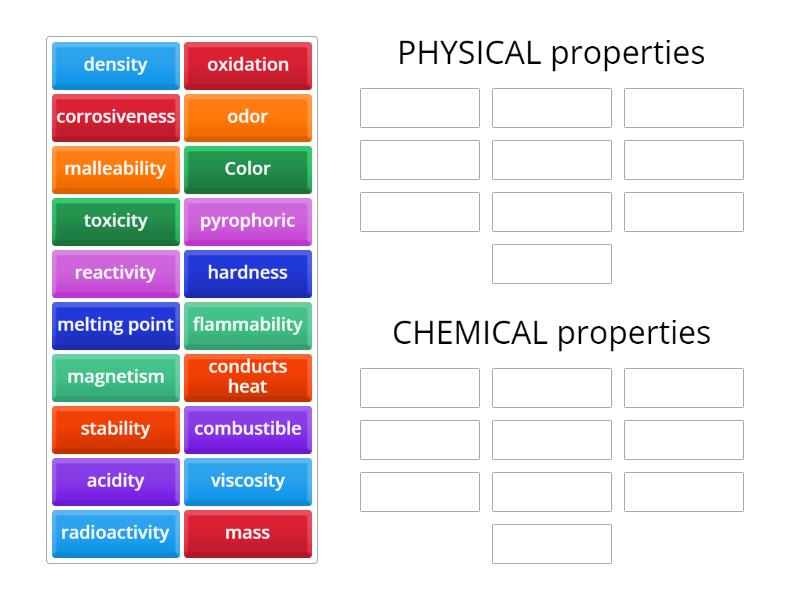 density
oxidation
corrosiveness
odor
malleability
Color
toxicity
pyrophoric
reactivity
hardness
melting point
flammability
magnetism
conducts heat
stability
combustible
acidity
viscosity
radioactivity
mass

PHYSICAL properties

CHEMICAL properties